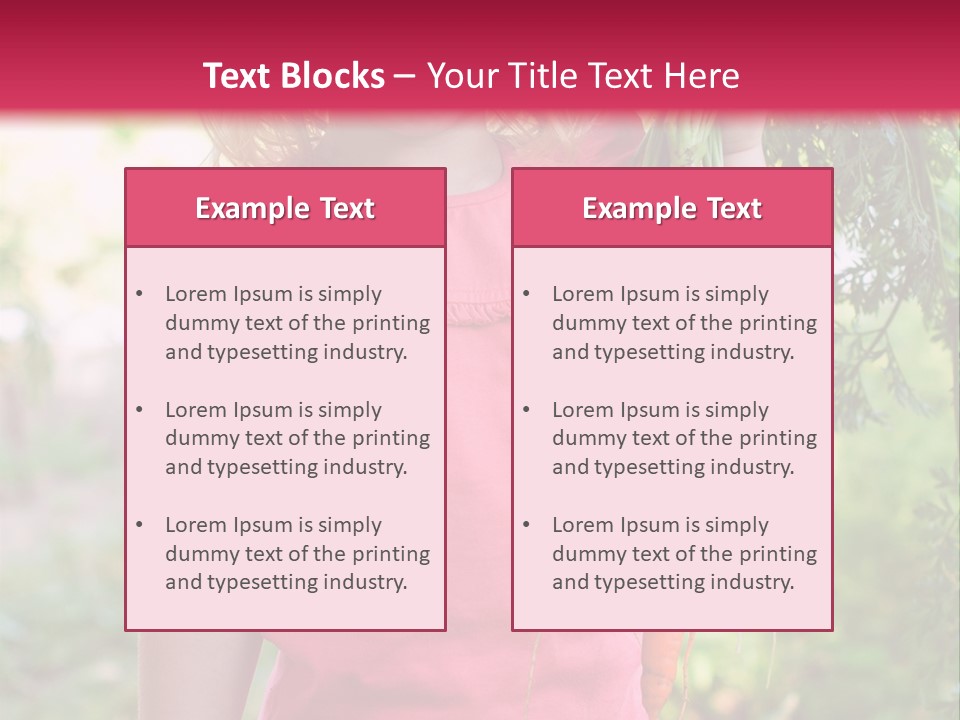 Text Blocks – Your Title Text Here

Example Text

• Lorem Ipsum is simply dummy text of the printing and typesetting industry.

• Lorem Ipsum is simply dummy text of the printing and typesetting industry.

• Lorem Ipsum is simply dummy text of the printing and typesetting industry.

Example Text

• Lorem Ipsum is simply dummy text of the printing and typesetting industry.

• Lorem Ipsum is simply dummy text of the printing and typesetting industry.

• Lorem Ipsum is simply dummy text of the printing and typesetting industry.